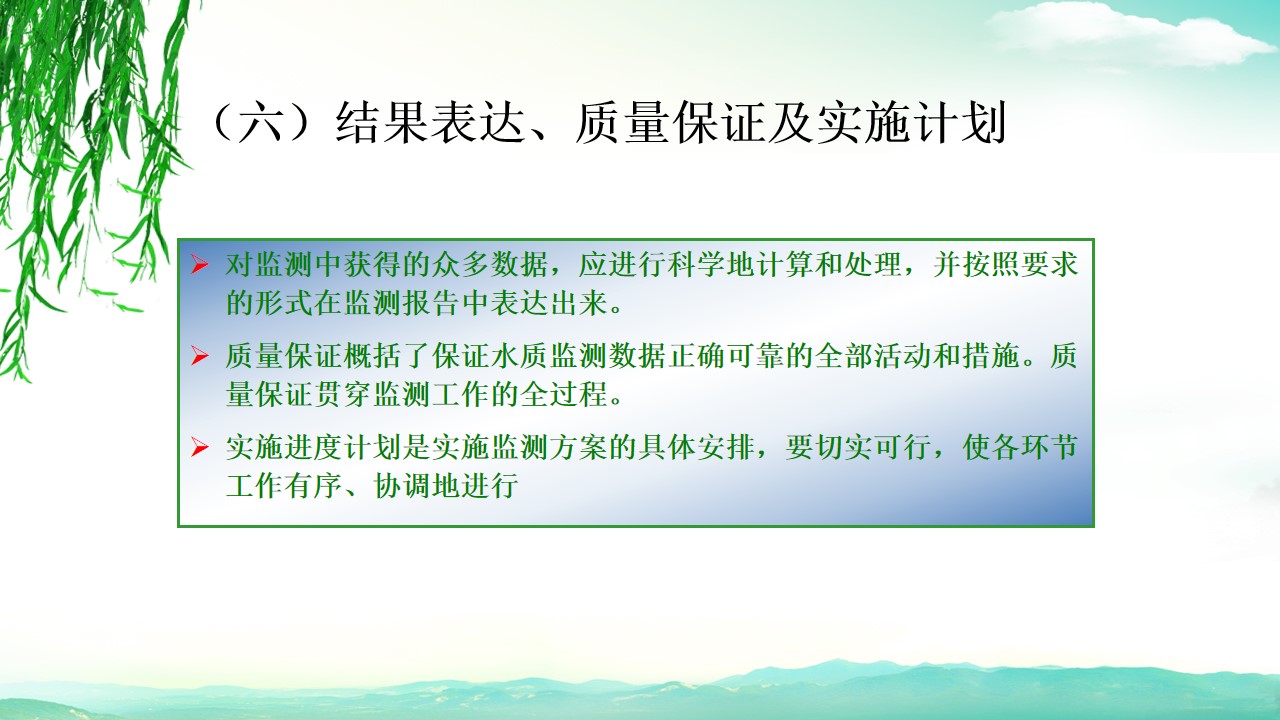 （六）结果表达、质量保证及实施计划

➢ 对监测中获得的众多数据，应进行科学地计算和处理，并按照要求的形式在监测报告中表达出来。

➢ 质量保证概括了保证水质监测数据正确可靠的全部活动和措施。质量保证贯穿监测工作的全过程。

➢ 实施进度计划是实施监测方案的具体安排，要切实可行，使各环节工作有序、协调地进行